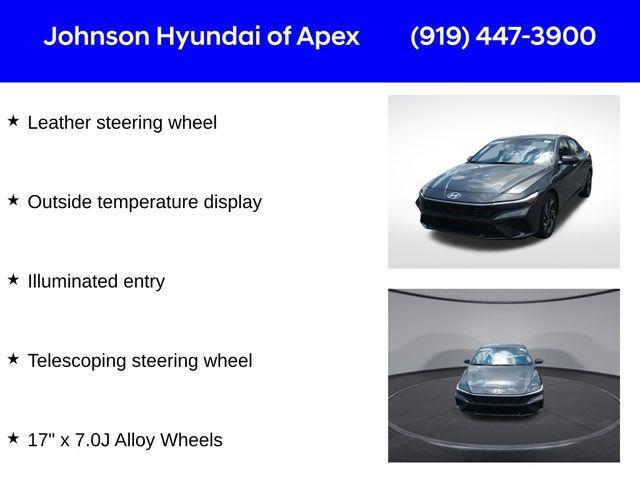 Johnson Hyundai of Apex (919) 447-3900

★ Leather steering wheel

★ Outside temperature display

★ Illuminated entry

★ Telescoping steering wheel

★ 17" x 7.0J Alloy Wheels